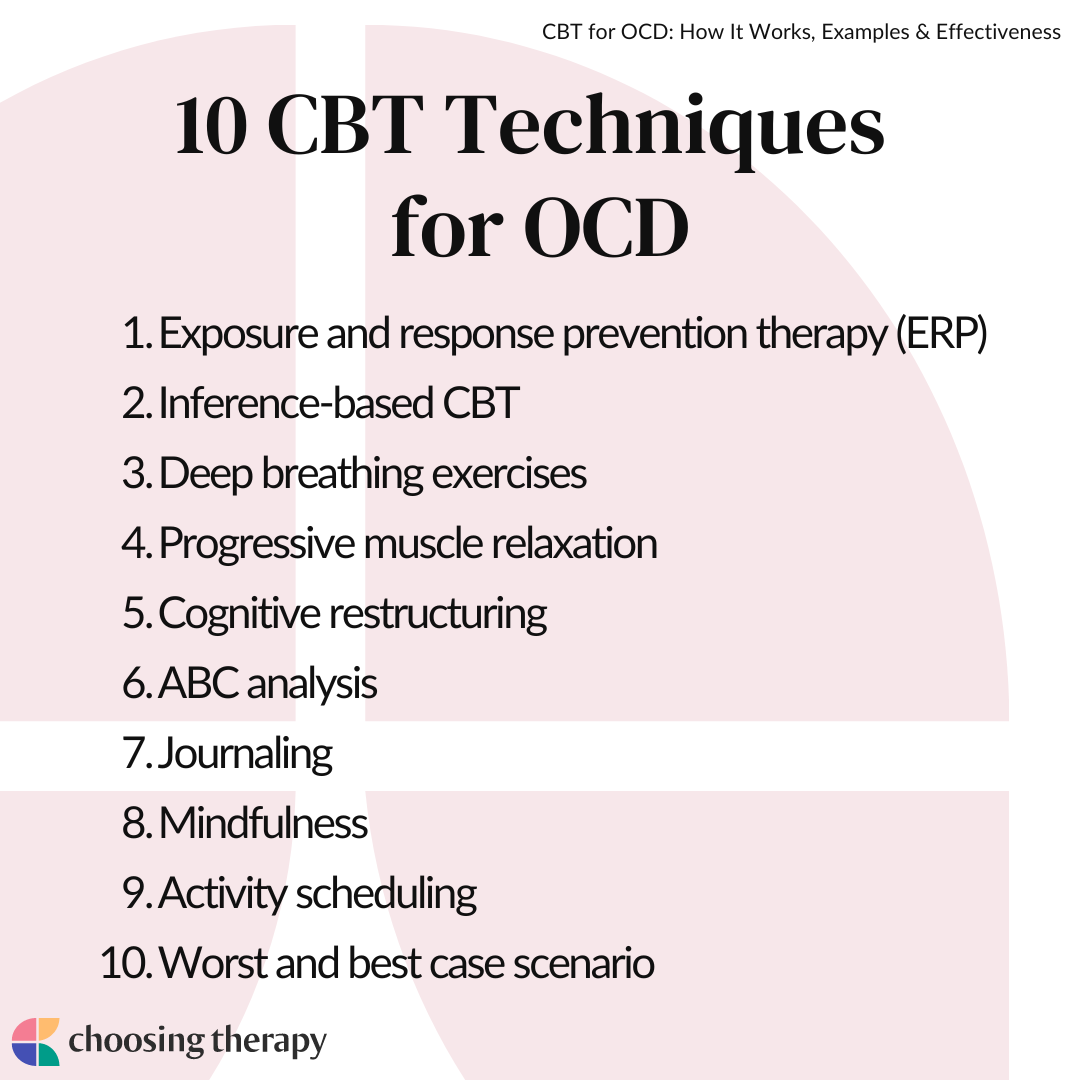 CBT for OCD: How It Works, Examples & Effectiveness

10 CBT Techniques for OCD

1. Exposure and response prevention therapy (ERP)
2. Inference-based CBT
3. Deep breathing exercises
4. Progressive muscle relaxation
5. Cognitive restructuring
6. ABC analysis
7. Journaling
8. Mindfulness
9. Activity scheduling
10. Worst and best case scenario

choosing therapy